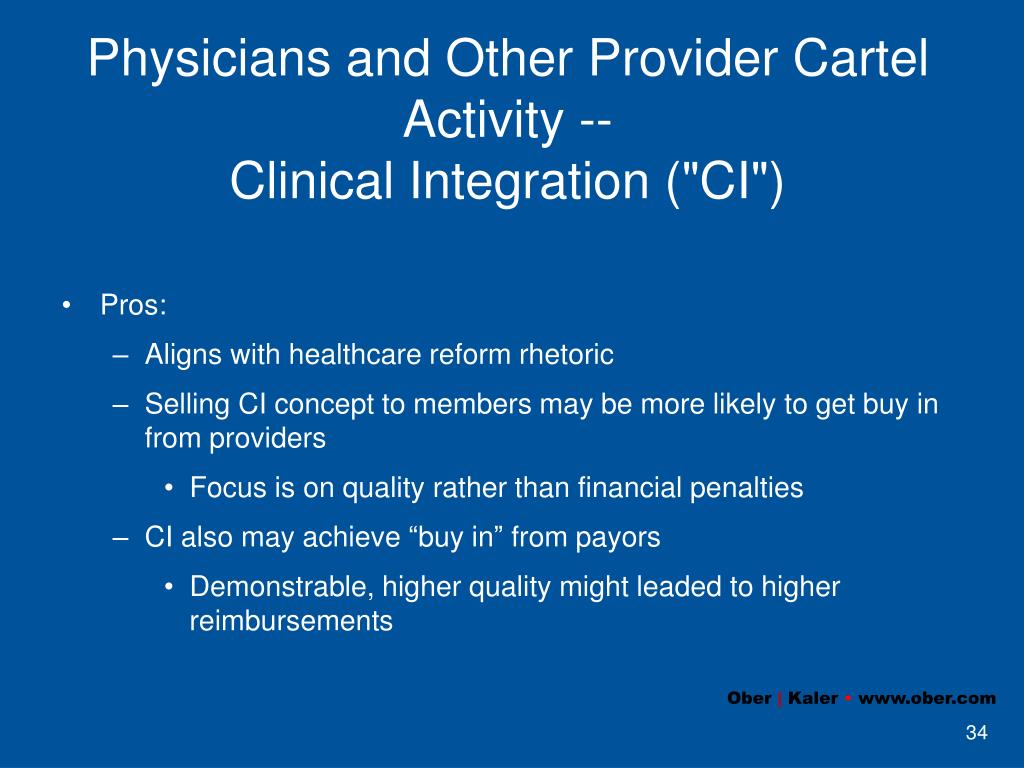 Physicians and Other Provider Cartel Activity --
Clinical Integration ("CI")

• Pros:
– Aligns with healthcare reform rhetoric
– Selling CI concept to members may be more likely to get buy in from providers
• Focus is on quality rather than financial penalties
– CI also may achieve “buy in” from payors
• Demonstrable, higher quality might leaded to higher reimbursements

Ober | Kaler • www.ober.com

34